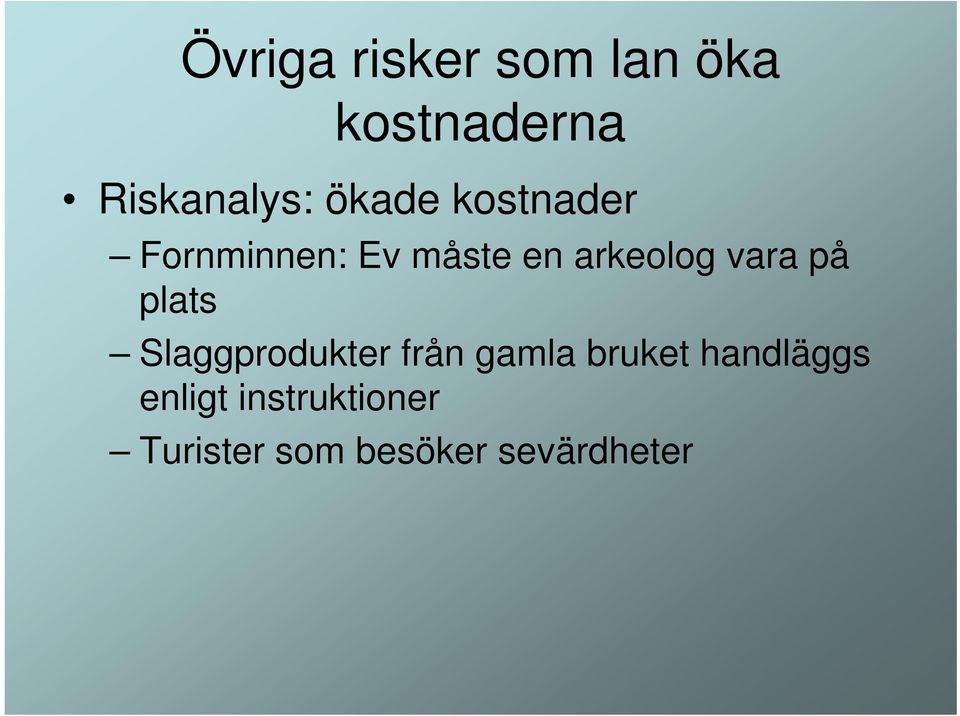 Övriga risker som lan öka kostnaderna

• Riskanalys: ökade kostnader
– Fornminnen: Ev måste en arkeolog vara på plats
– Slaggprodukter från gamla bruket handläggs enligt instruktioner
– Turister som besöker sevärdheter